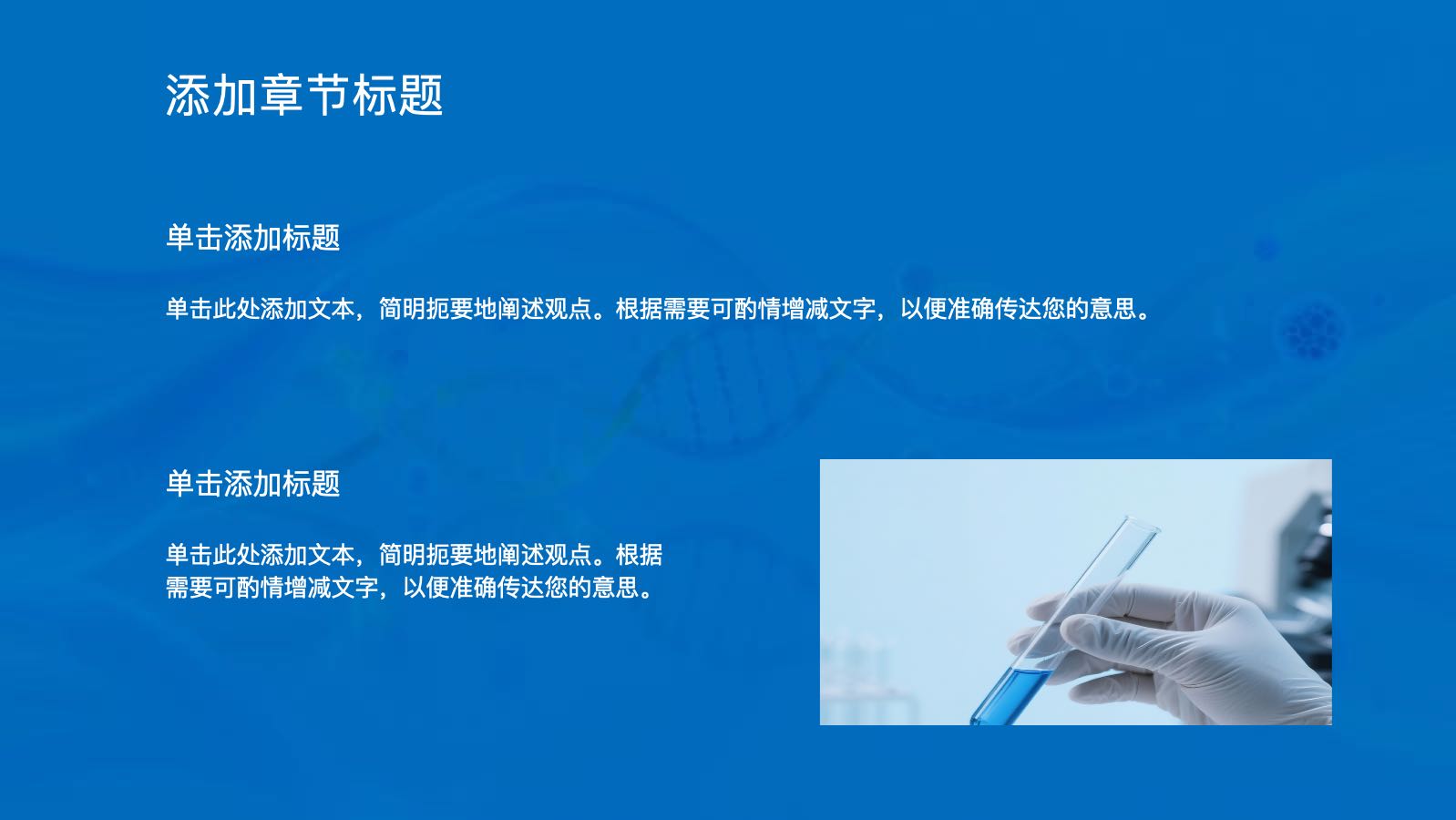 添加章节标题

单击添加标题

单击此处添加文本，简明扼要地阐述观点。根据需要可酌情增减文字，以便准确传达您的意思。

单击添加标题

单击此处添加文本，简明扼要地阐述观点。根据需要可酌情增减文字，以便准确传达您的意思。